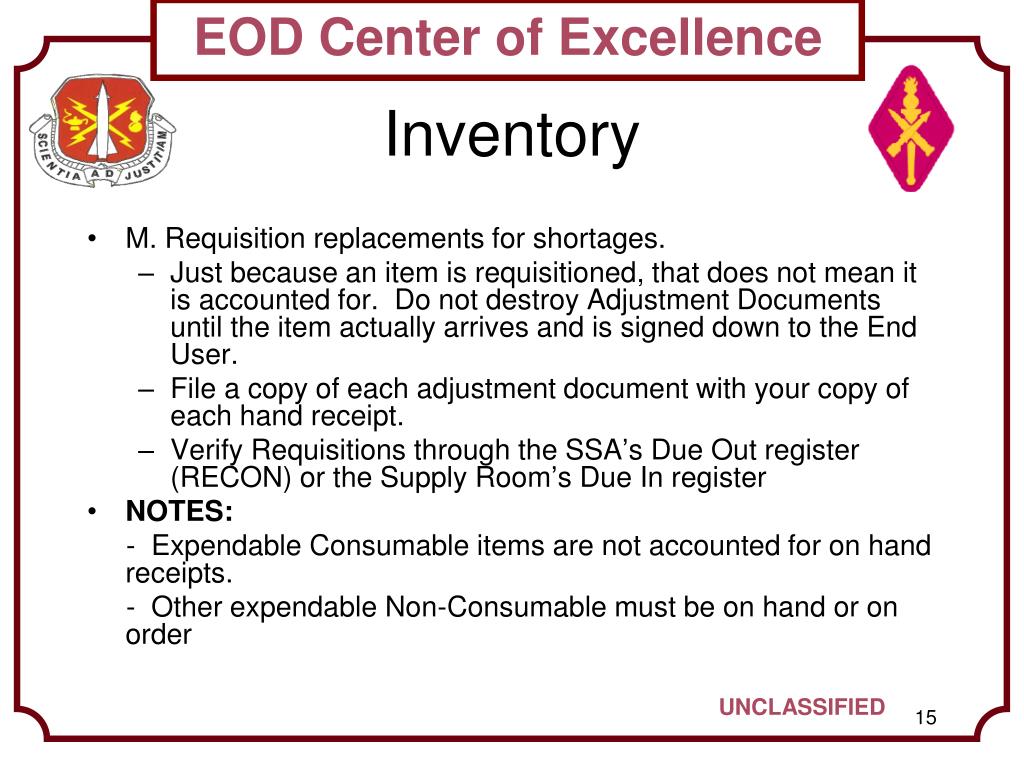 EOD Center of Excellence

SCIENTIA AD JUSTITIAM

Inventory

• M. Requisition replacements for shortages.
 – Just because an item is requisitioned, that does not mean it is accounted for. Do not destroy Adjustment Documents until the item actually arrives and is signed down to the End User.
 – File a copy of each adjustment document with your copy of each hand receipt.
 – Verify Requisitions through the SSA's Due Out register (RECON) or the Supply Room's Due In register
• **NOTES:**

- Expendable Consumable items are not accounted for on hand receipts.

- Other expendable Non-Consumable must be on hand or on order

UNCLASSIFIED

15